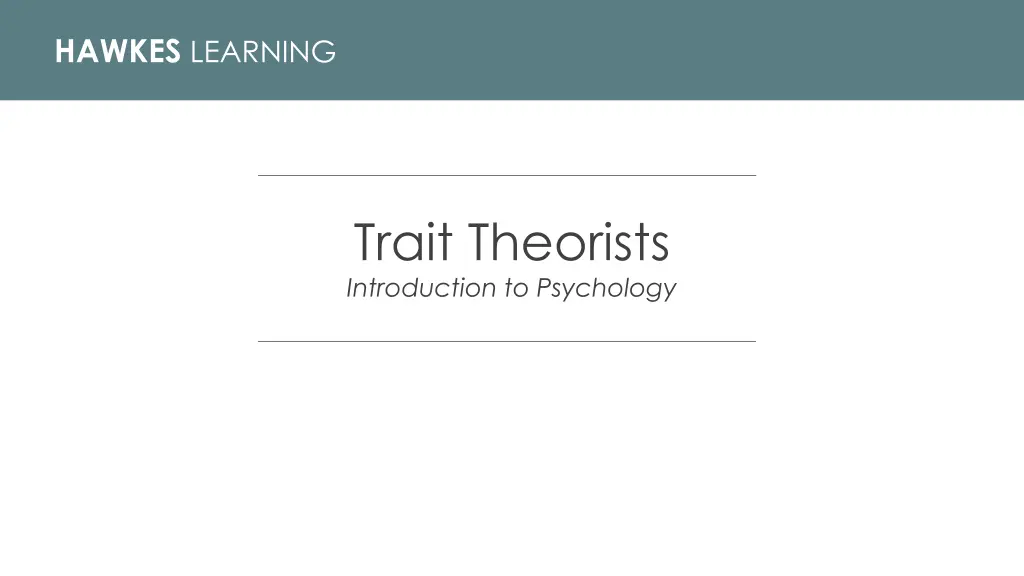 HAWKES LEARNING

Trait Theorists
Introduction to Psychology